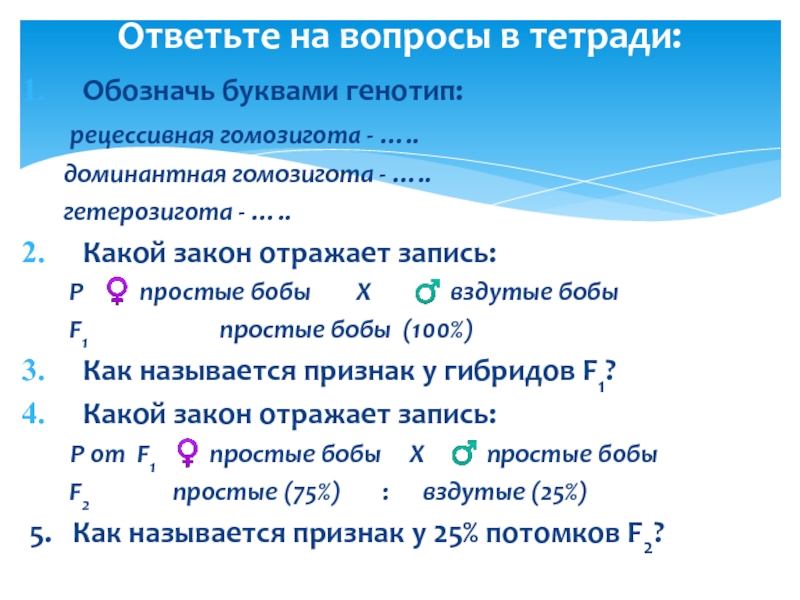 Ответьте на вопросы в тетради:

1. Обозначь буквами генотип:

рецессивная гомозигота - …..

доминантная гомозигота - …..

гетерозигота - …..

2. Какой закон отражает запись:

P ♀ простые бобы X ♂ вздутые бобы

$F_1$ простые бобы (100%)

3. Как называется признак у гибридов $F_1$?

4. Какой закон отражает запись:

P от $F_1$ ♀ простые бобы X ♂ простые бобы

$F_2$ простые (75%) : вздутые (25%)

5. Как называется признак у 25% потомков $F_2$?